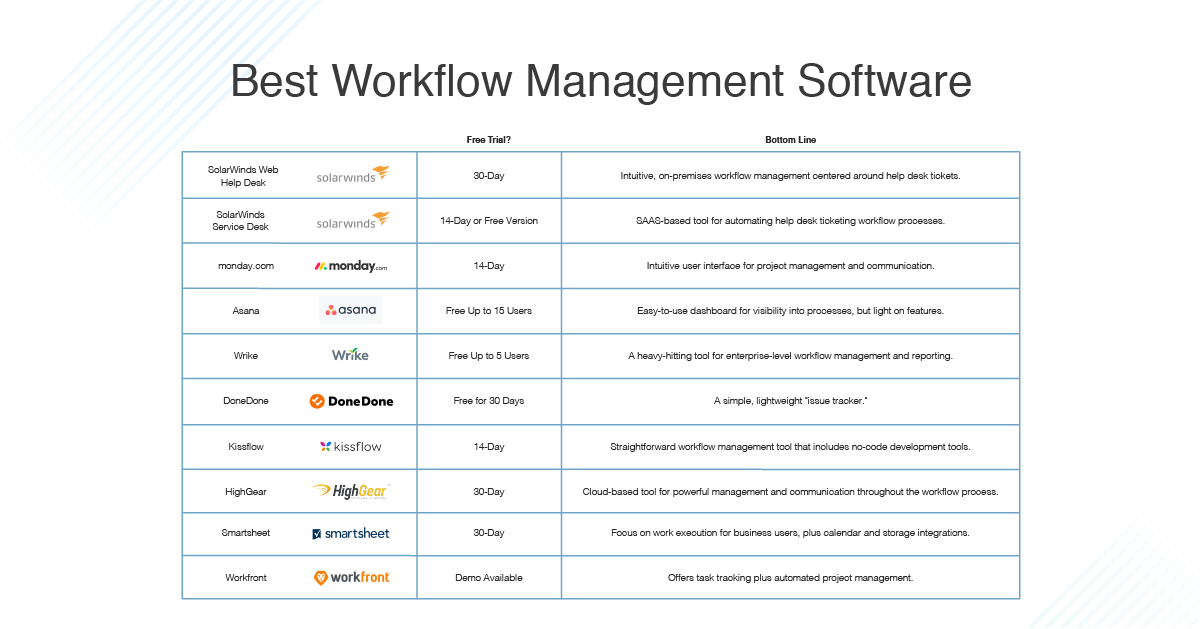 Best Workflow Management Software

| | | Free Trial? | Bottom Line |
|---|---|---|---|
| SolarWinds Web Help Desk | solarwinds | 30-Day | Intuitive, on-premises workflow management centered around help desk tickets. |
| SolarWinds Service Desk | solarwinds | 14-Day or Free Version | SAAS-based tool for automating help desk ticketing workflow processes. |
| monday.com | monday.com | 14-Day | Intuitive user interface for project management and communication. |
| Asana | asana | Free Up to 15 Users | Easy-to-use dashboard for visibility into processes, but light on features. |
| Wrike | Wrike | Free Up to 5 Users | A heavy-hitting tool for enterprise-level workflow management and reporting. |
| DoneDone | DoneDone | Free for 30 Days | A simple, lightweight "issue tracker." |
| Kissflow | kissflow | 14-Day | Straightforward workflow management tool that includes no-code development tools. |
| HighGear | HighGear | 30-Day | Cloud-based tool for powerful management and communication throughout the workflow process. |
| Smartsheet | smartsheet | 30-Day | Focus on work execution for business users, plus calendar and storage integrations. |
| Workfront | workfront | Demo Available | Offers task tracking plus automated project management. |